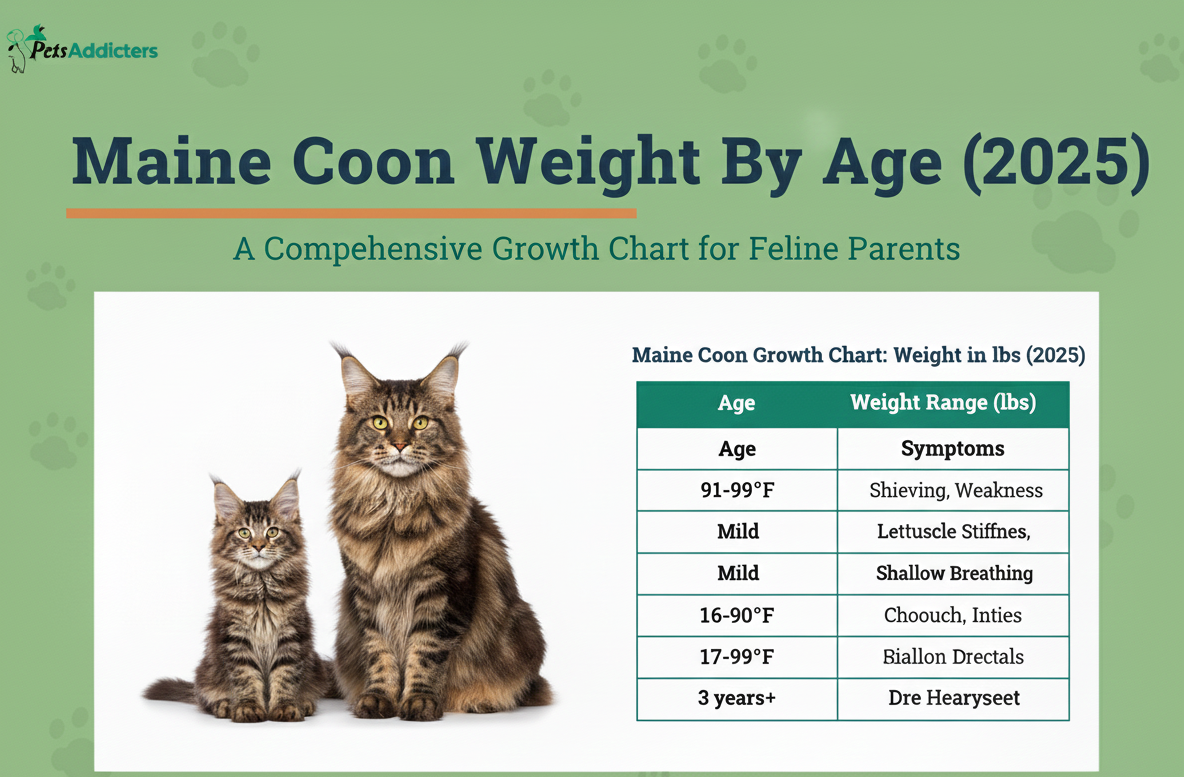 PetsAddicters

Maine Coon Weight By Age (2025)

A Compehensive Growth Chart for Feline Parents

Maine Coon Growth Chart: Weight in lbs (2025)

| Age | Weight Range (lbs) |
|---|---|
| Age | Symptoms |
| 91-99°F | Shieving, Weakness |
| Mild | Lettuscle Stiffnes, |
| Mild | Shallow Breathing |
| 16-90°F | Choouch, Inties |
| 17-99°F | Biallon Drectals |
| 3 years+ | Dre Hearyseet |